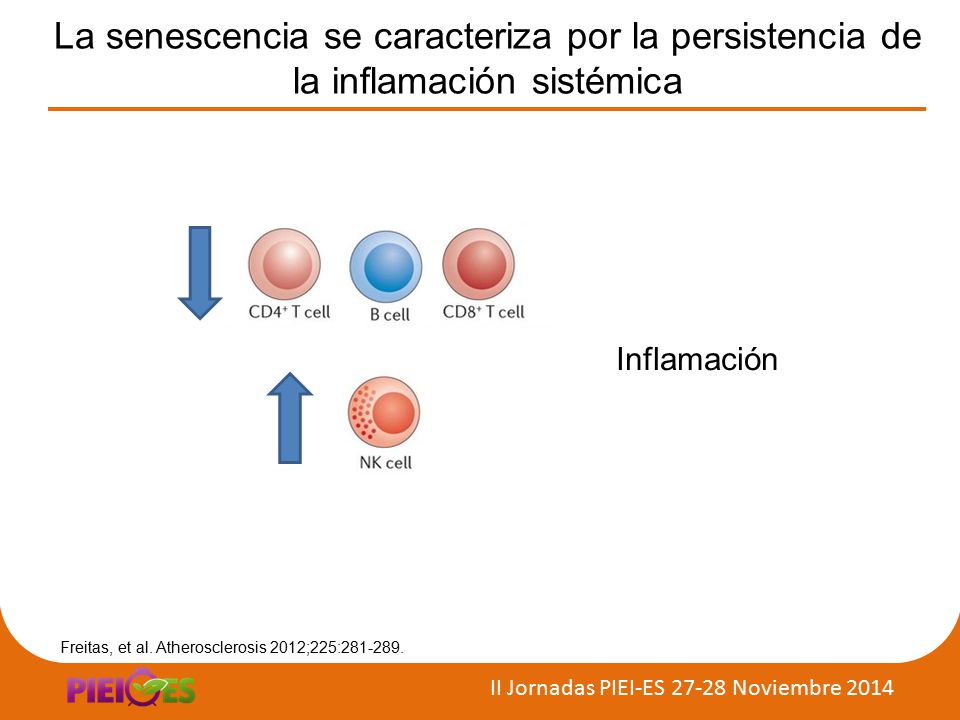 La senescencia se caracteriza por la persistencia de la inflamación sistémica

CD4$^+$ T cell
B cell
CD8$^+$ T cell

NK cell

Inflamación

Freitas, et al. Atherosclerosis 2012;225:281-289.

PIEI-ES

II Jornadas PIEI-ES 27-28 Noviembre 2014